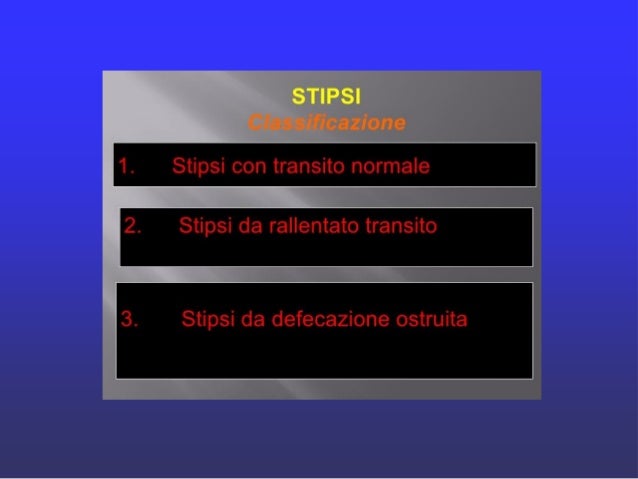 STIPSI
Classificazione

1. Stipsi con transito normale

2. Stipsi da rallentato transito

3. Stipsi da defecazione ostruita